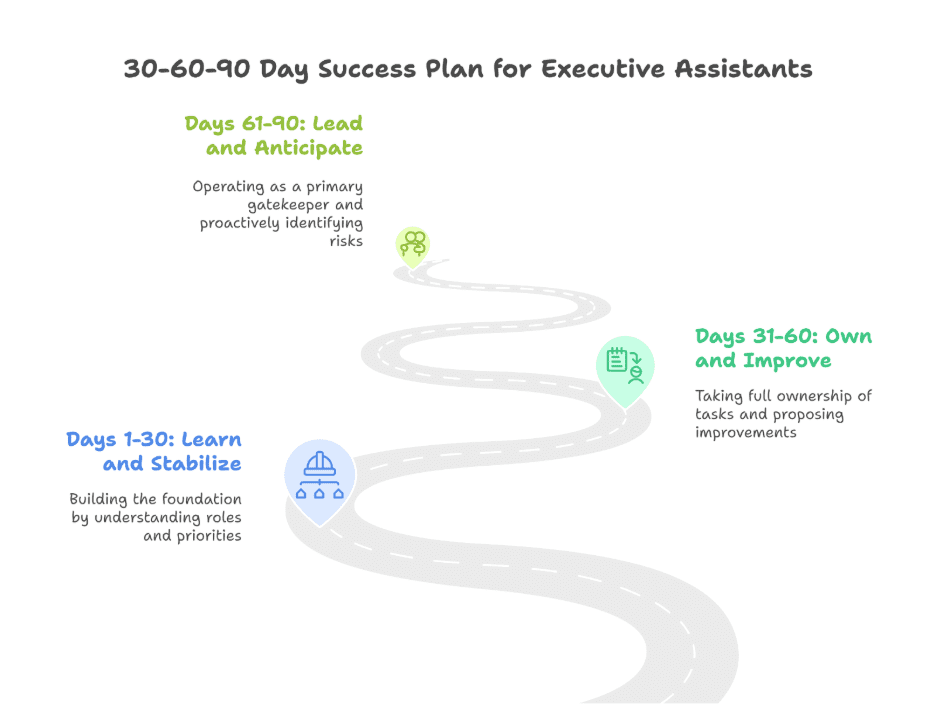 30-60-90 Day Success Plan for Executive Assistants

Days 61-90: Lead and Anticipate

Operating as a primary gatekeeper and proactively identifying risks

Days 31-60: Own and Improve

Taking full ownership of tasks and proposing improvements

Days 1-30: Learn and Stabilize

Building the foundation by understanding roles and priorities